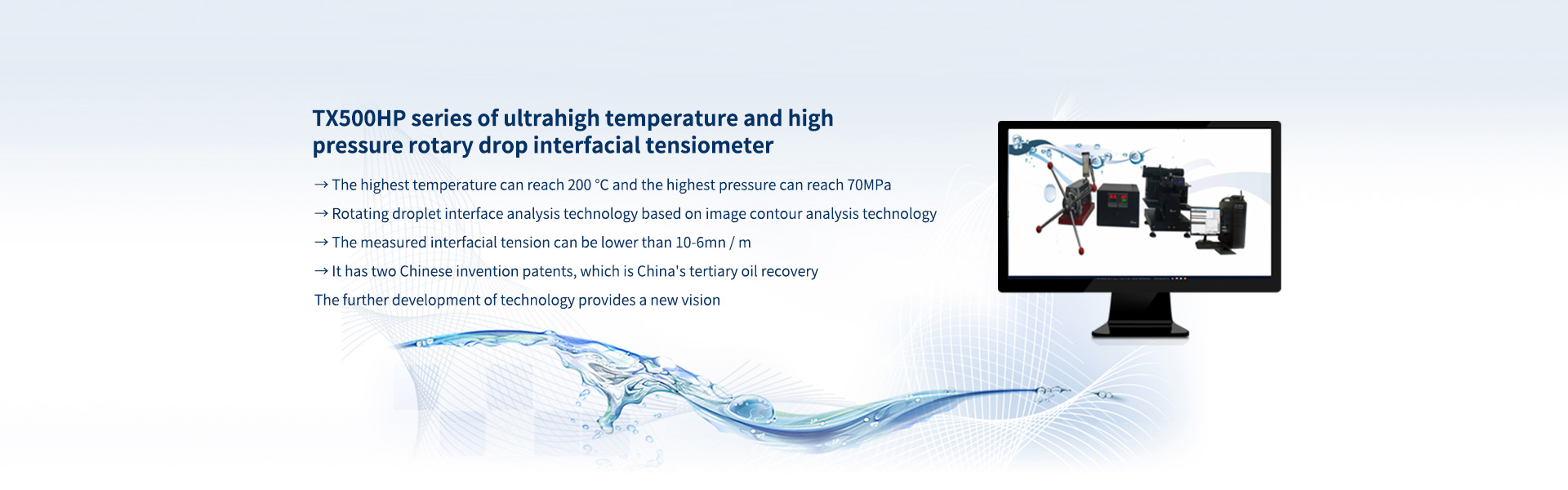 TX500HP series of ultrahigh temperature and high pressure rotary drop interfacial tensiometer

→ The highest temperature can reach 200 °C and the highest pressure can reach 70MPa

→ Rotating droplet interface analysis technology based on image contour analysis technology

→ The measured interfacial tension can be lower than 10-6mn / m

→ It has two Chinese invention patents, which is China's tertiary oil recovery

The further development of technology provides a new vision